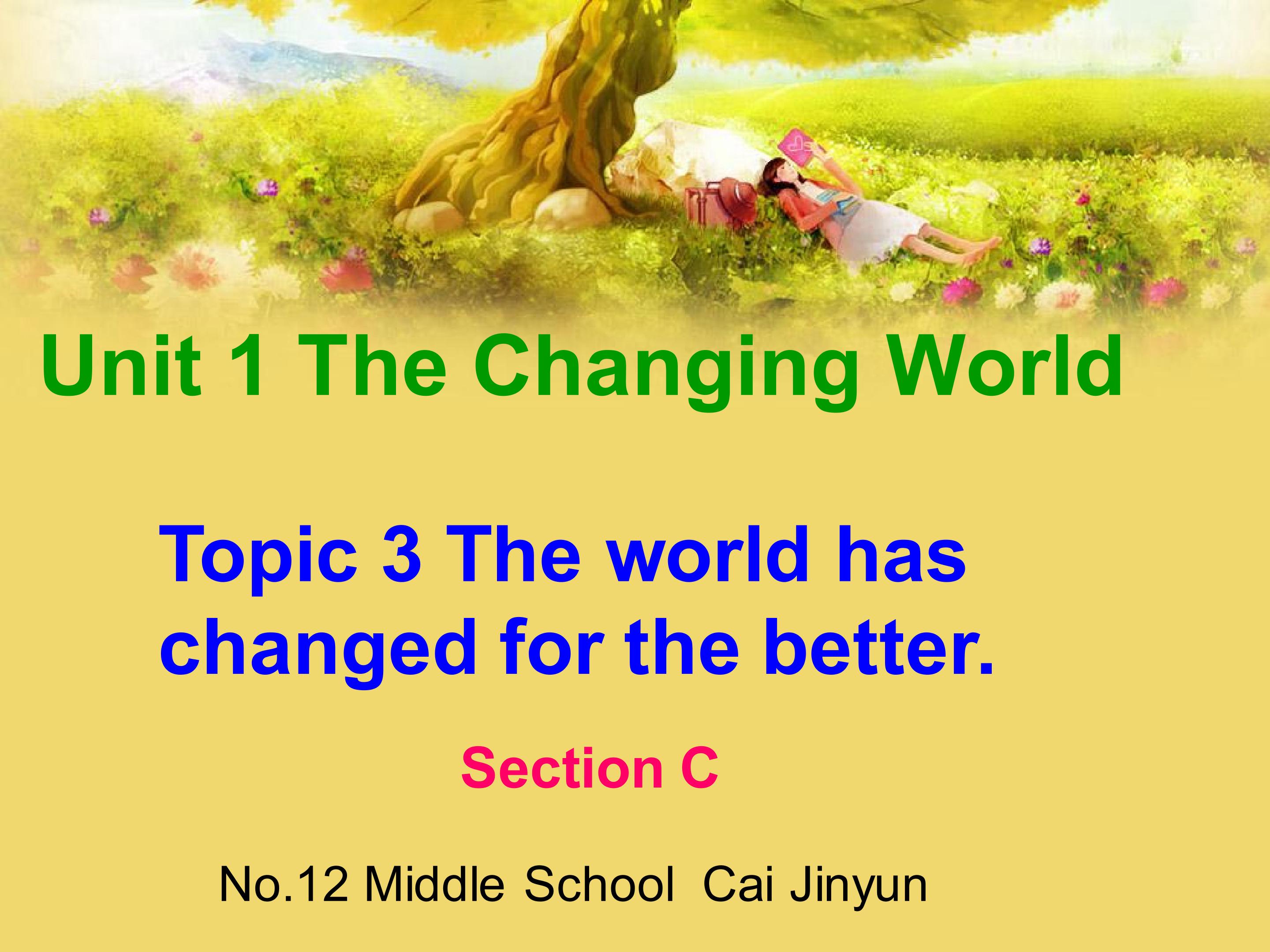 Unit 1 The Changing World

Topic 3 The world has changed for the better.

Section C

No.12 Middle School Cai Jinyun